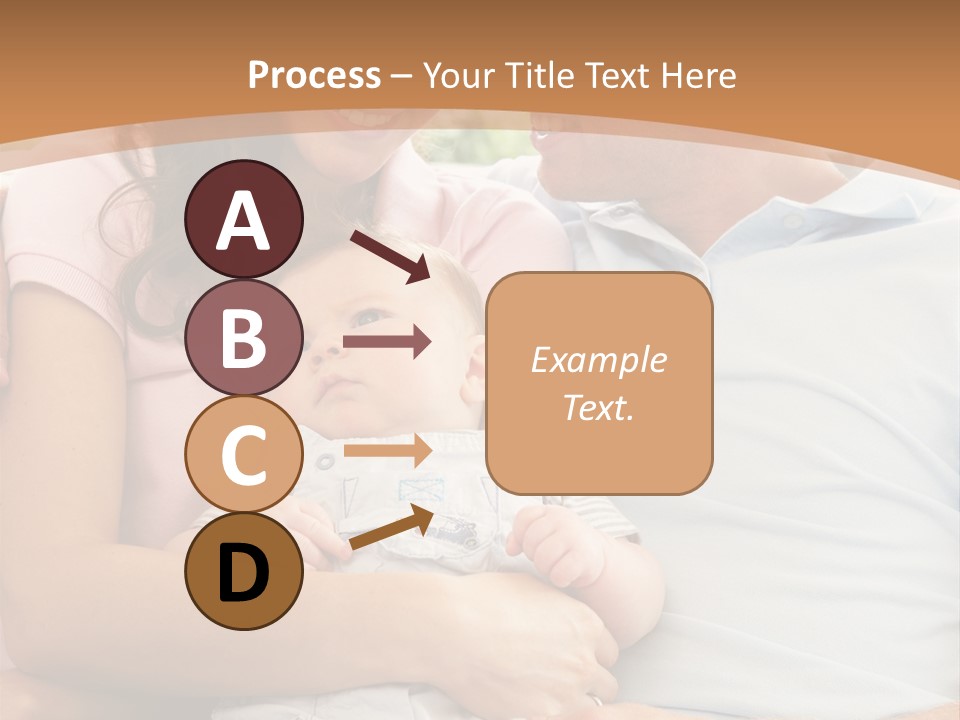 Process – Your Title Text Here

A

B

C

D

Example Text.